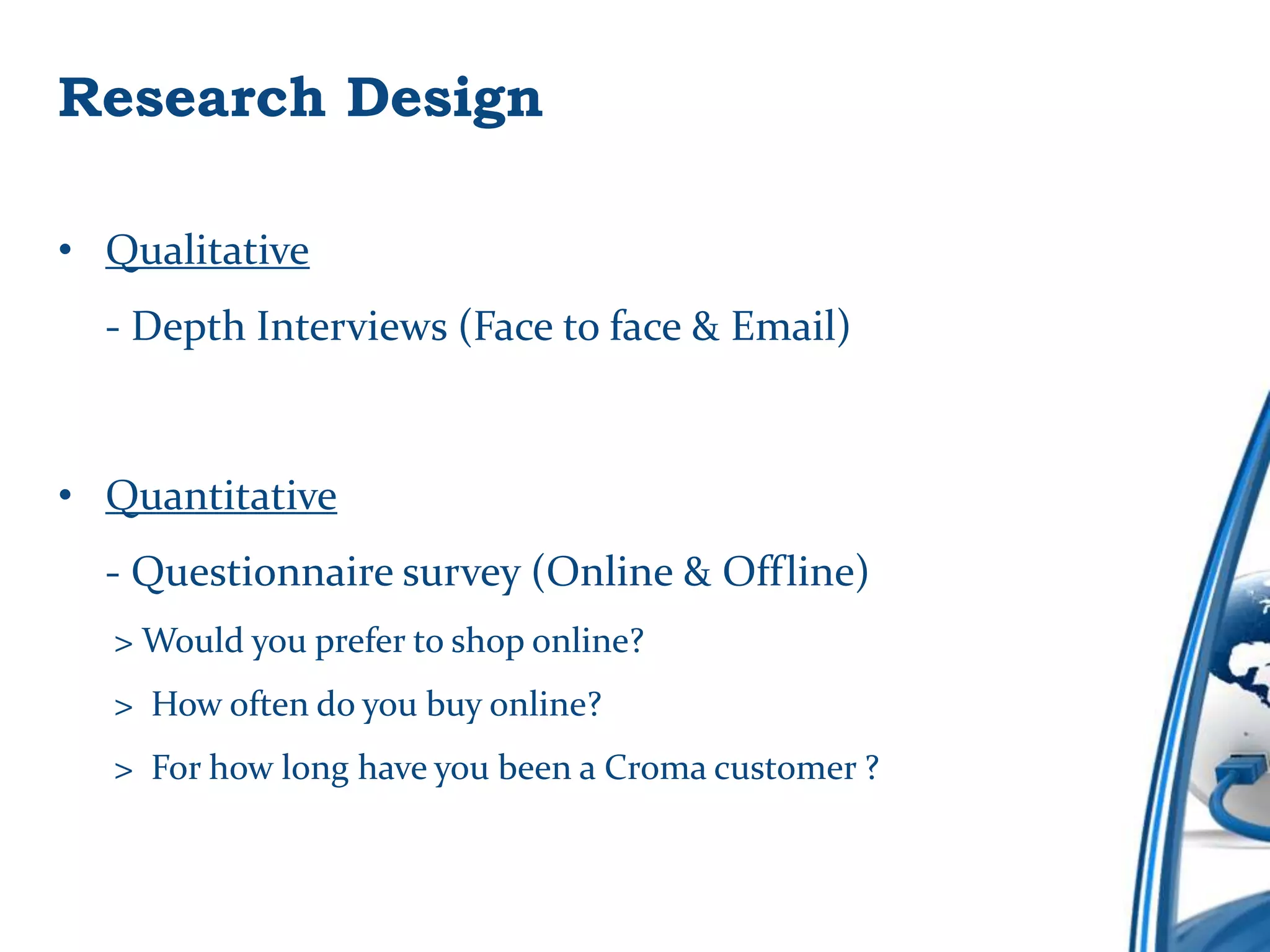 Research Design

• Qualitative

- Depth Interviews (Face to face & Email)

• Quantitative

- Questionnaire survey (Online & Offline)

> Would you prefer to shop online?

> How often do you buy online?

> For how long have you been a Croma customer ?